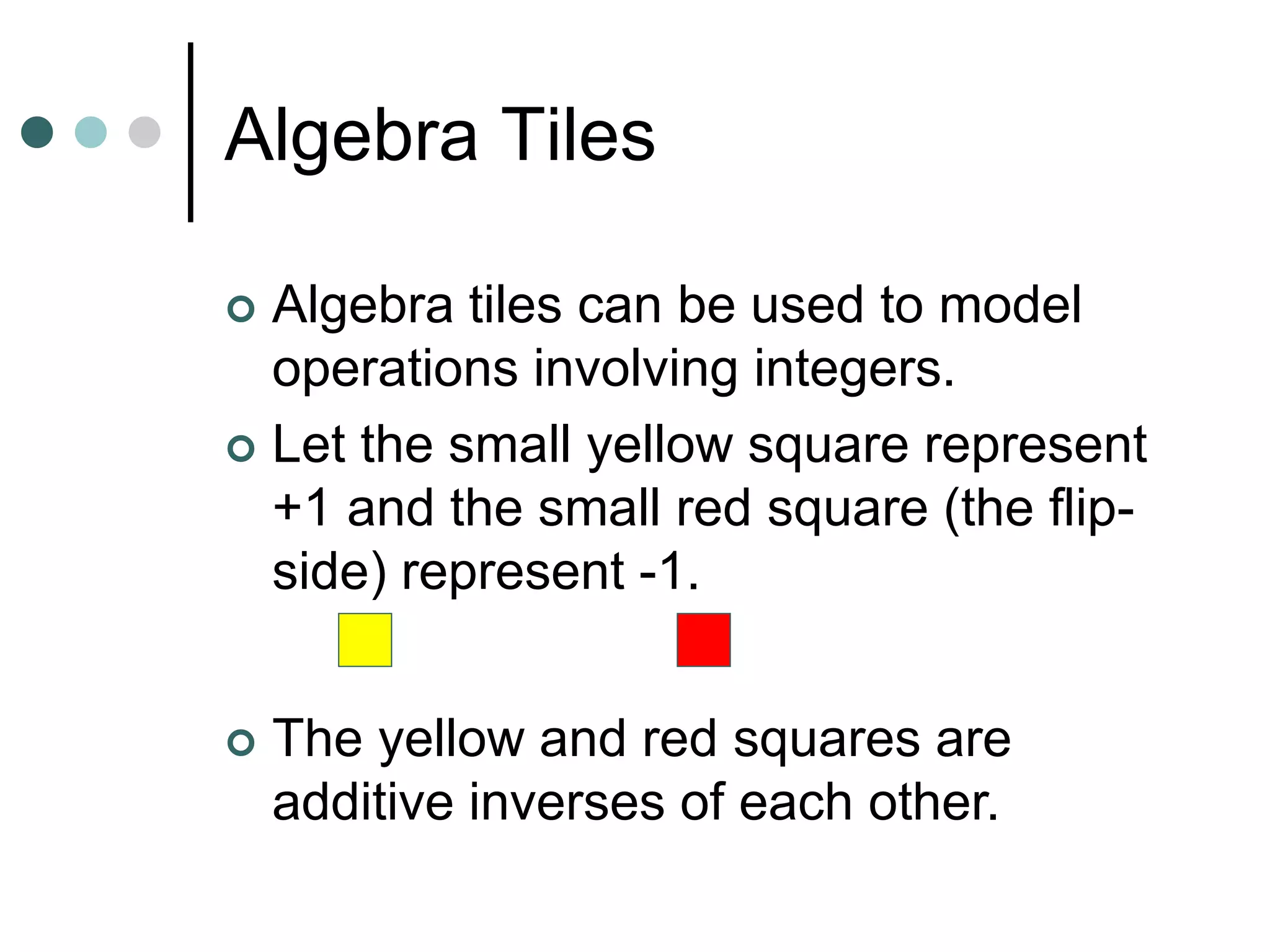 Algebra Tiles

Algebra tiles can be used to model operations involving integers.

Let the small yellow square represent +1 and the small red square (the flip-side) represent -1.

The yellow and red squares are additive inverses of each other.